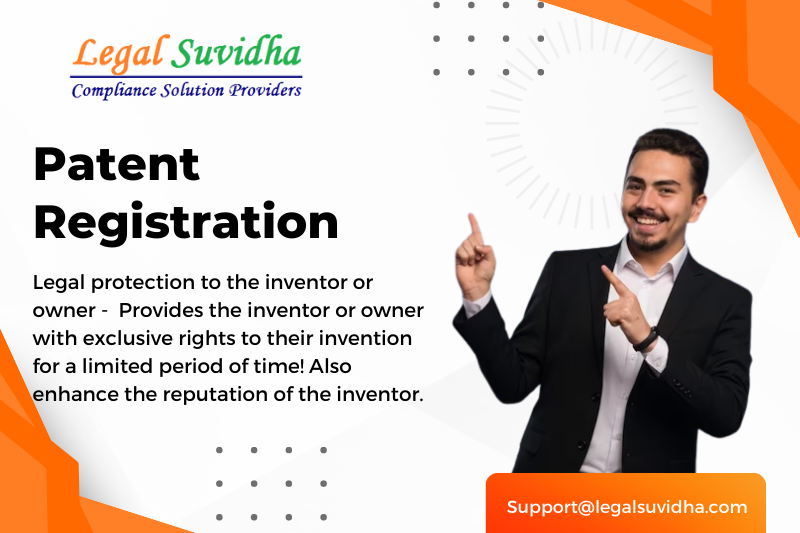 Legal Suvidha
Compliance Solution Providers

Patent Registration

Legal protection to the inventor or owner - Provides the inventor or owner with exclusive rights to their invention for a limited period of time! Also enhance the reputation of the inventor.

Support@legalsuvidha.com